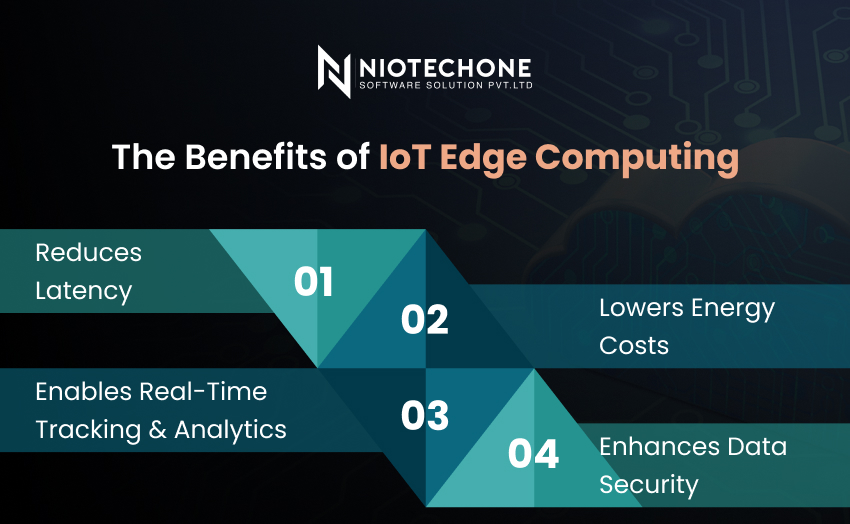 NIOTECHONE
SOFTWARE SOLUTION PVT.LTD

The Benefits of IoT Edge Computing

Reduces Latency

01

02

Lowers Energy Costs

Enables Real-Time Tracking & Analytics

03

04

Enhances Data Security